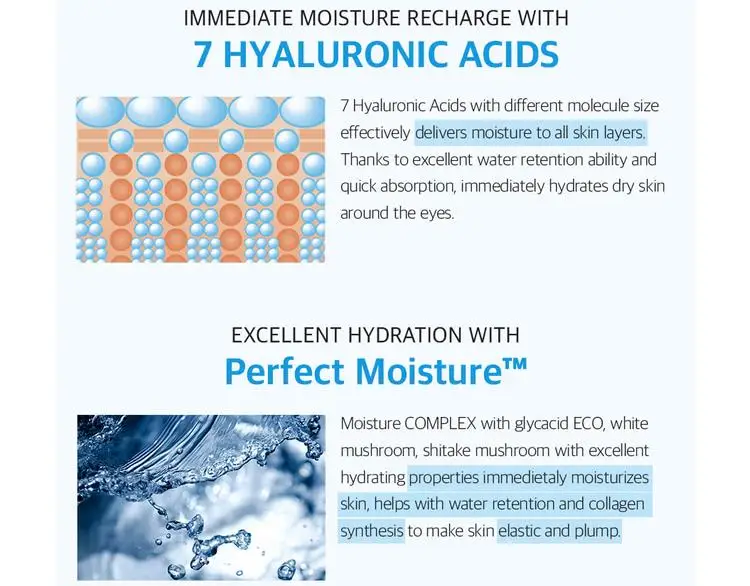 IMMEDIATE MOISTURE RECHARGE WITH
7 HYALURONIC ACIDS

7 Hyaluronic Acids with different molecule size effectively delivers moisture to all skin layers. Thanks to excellent water retention ability and quick absorption, immediately hydrates dry skin around the eyes.

EXCELLENT HYDRATION WITH
Perfect Moisture™

Moisture COMPLEX with glycacid ECO, white mushroom, shitake mushroom with excellent hydrating properties immedietaly moisturizes skin, helps with water retention and collagen synthesis to make skin elastic and plump.